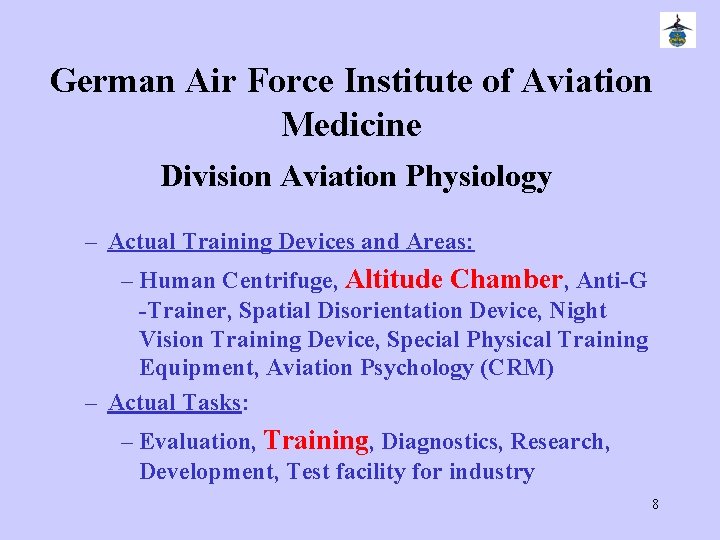 German Air Force Institute of Aviation Medicine

Division Aviation Physiology

– Actual Training Devices and Areas:

– Human Centrifuge, Altitude Chamber, Anti-G -Trainer, Spatial Disorientation Device, Night Vision Training Device, Special Physical Training Equipment, Aviation Psychology (CRM)

– Actual Tasks:

– Evaluation, Training, Diagnostics, Research, Development, Test facility for industry

8